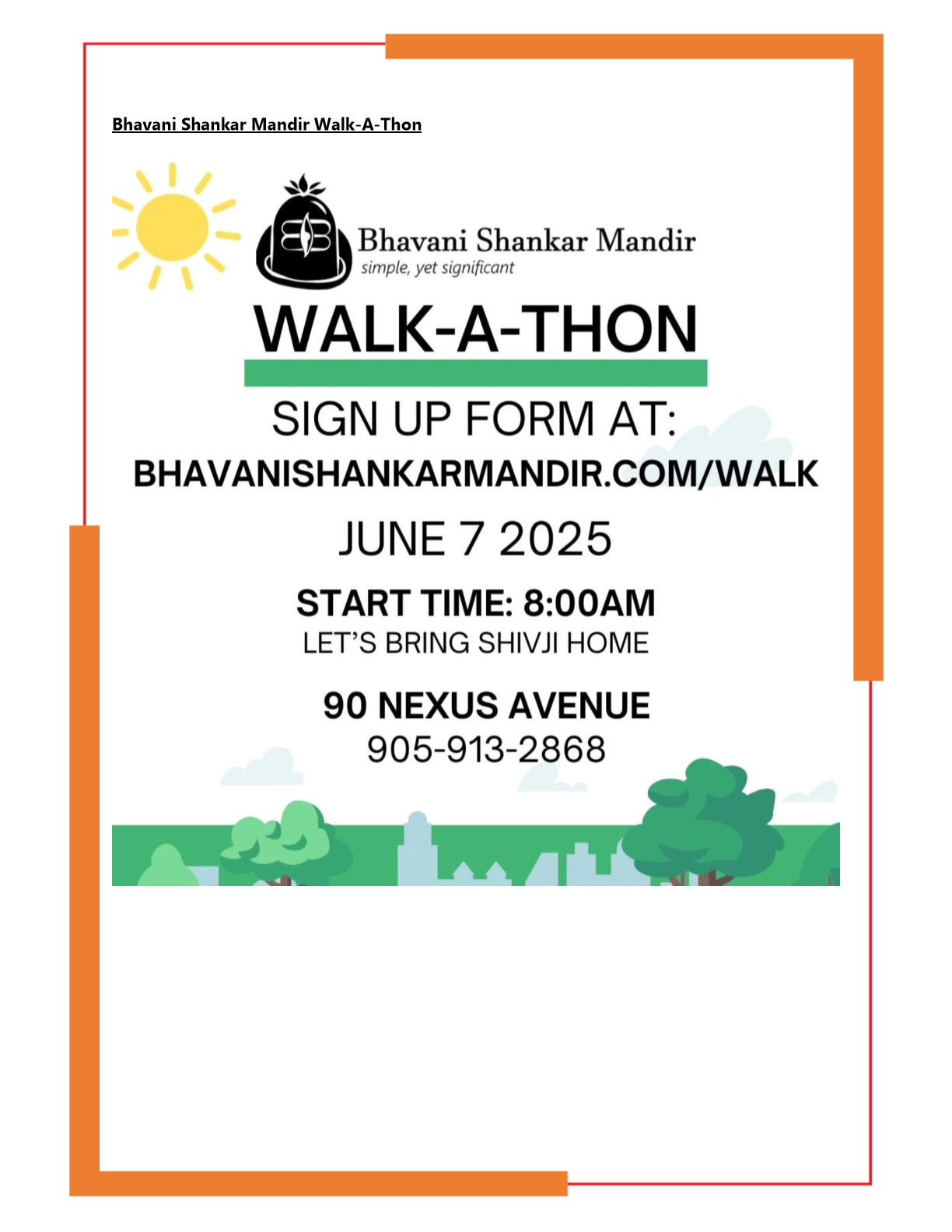 Bhavani Shankar Mandir Walk-A-Thon

Bhavani Shankar Mandir
simple, yet significant

WALK-A-THON

SIGN UP FORM AT:
BHAVANISHANKARMANDIR.COM/WALK

JUNE 7 2025

START TIME: 8:00AM
LET'S BRING SHIVJI HOME

90 NEXUS AVENUE
905-913-2868